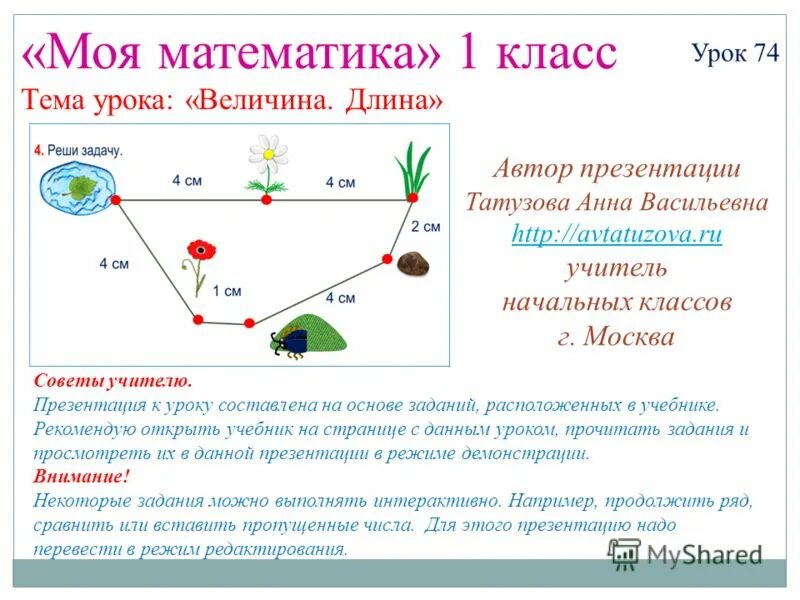 «Моя математика» 1 класс

Урок 74

Тема урока: «Величина. Длина»

4. Реши задачу.

4 см

4 см

2 см

4 см

1 см

4 см

Автор презентации
Татузова Анна Васильевна
http://avtatuzova.ru
учитель
начальных классов
г. Москва

Советы учителю.
Презентация к уроку составлена на основе заданий, расположенных в учебнике. Рекомендую открыть учебник на странице с данным уроком, прочитать задания и просмотреть их в данной презентации в режиме демонстрации.
Внимание!
Некоторые задания можно выполнять интерактивно. Например, продолжить ряд, сравнить или вставить пропущенные числа. Для этого презентацию надо перевести в режим редактирования.

MyShared